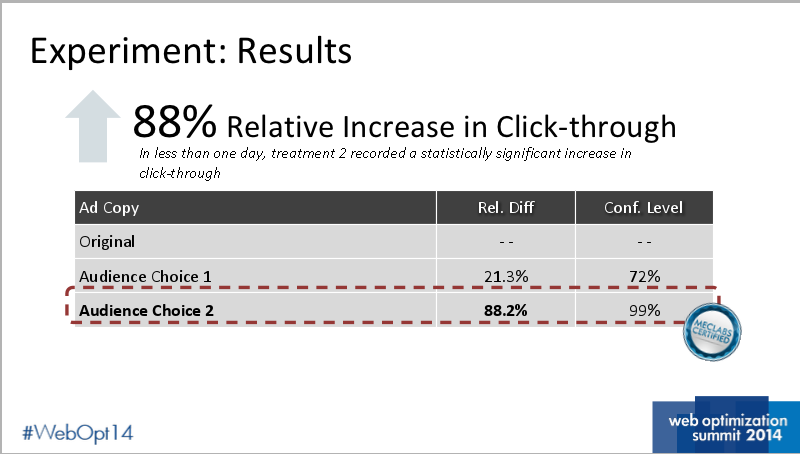 Experiment: Results

88% Relative Increase in Click-through

In less than one day, treatment 2 recorded a statistically significant increase in click-through

| Ad Copy | Rel. Diff | Conf. Level |
|---|---|---|
| Original | - - | - - |
| Audience Choice 1 | 21.3% | 72% |
| **Audience Choice 2** | **88.2%** | 99% |

MECLABS CERTIFIED

#WebOpt14

web optimization summit 2014